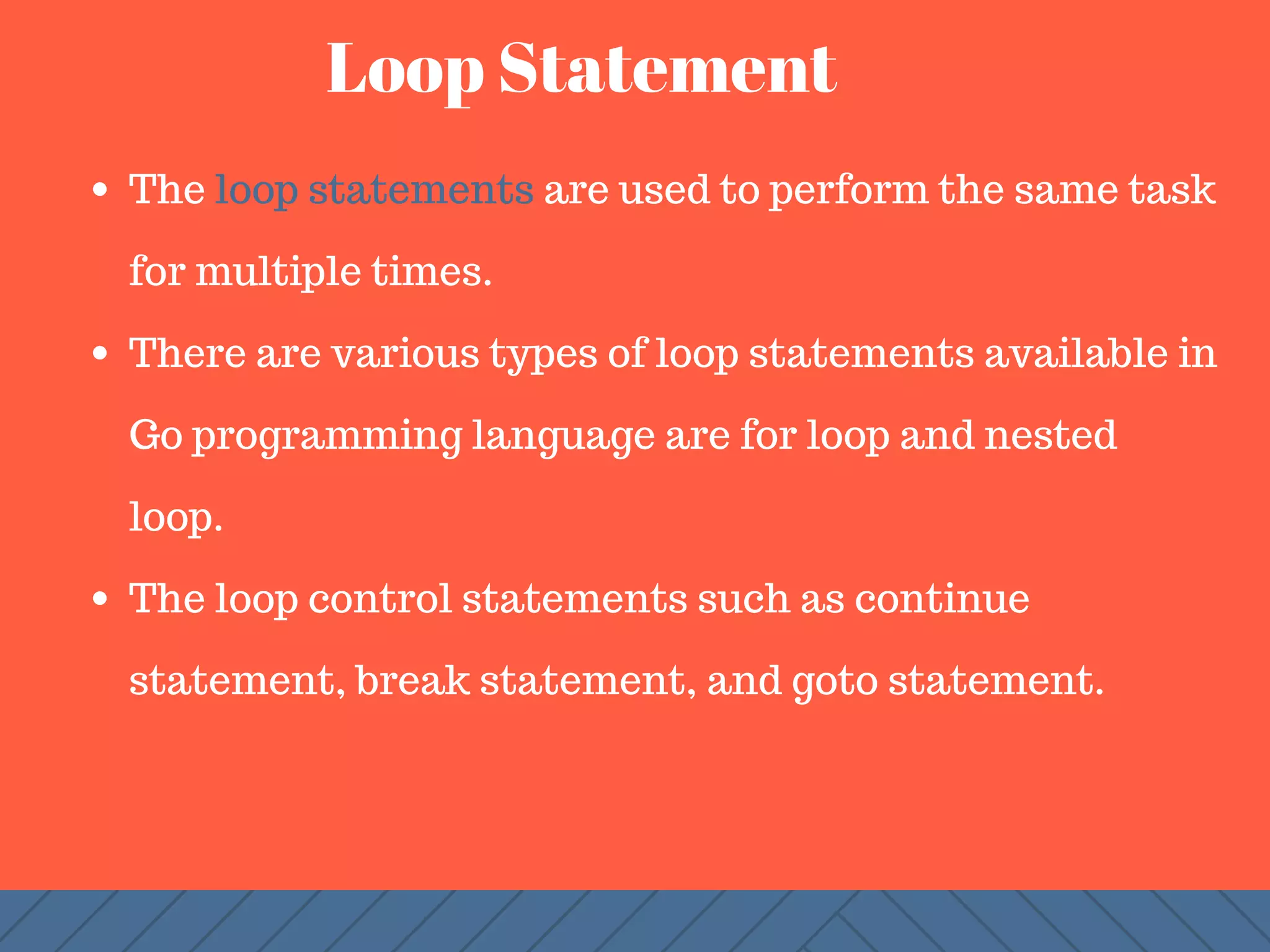 Loop Statement

• The loop statements are used to perform the same task for multiple times.

• There are various types of loop statements available in Go programming language are for loop and nested loop.

• The loop control statements such as continue statement, break statement, and goto statement.